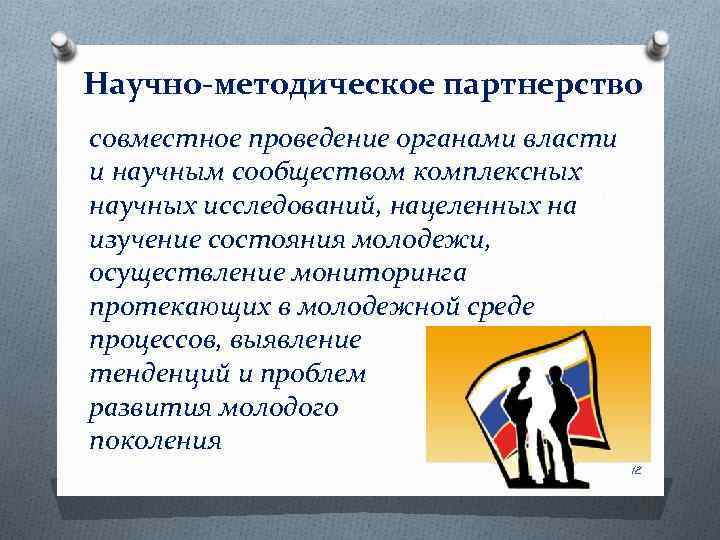 Научно-методическое партнерство

совместное проведение органами власти и научным сообществом комплексных научных исследований, нацеленных на изучение состояния молодежи, осуществление мониторинга протекающих в молодежной среде процессов, выявление тенденций и проблем развития молодого поколения

12